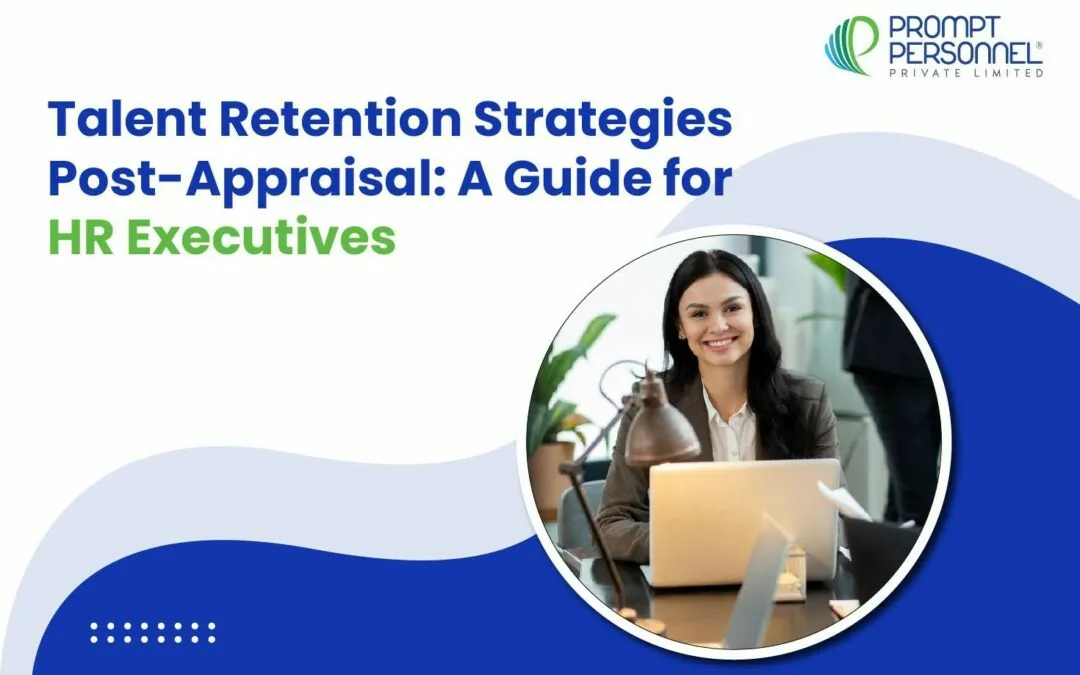 PROMPT PERSONNEL®
PRIVATE LIMITED

Talent Retention Strategies Post-Appraisal: A Guide for HR Executives